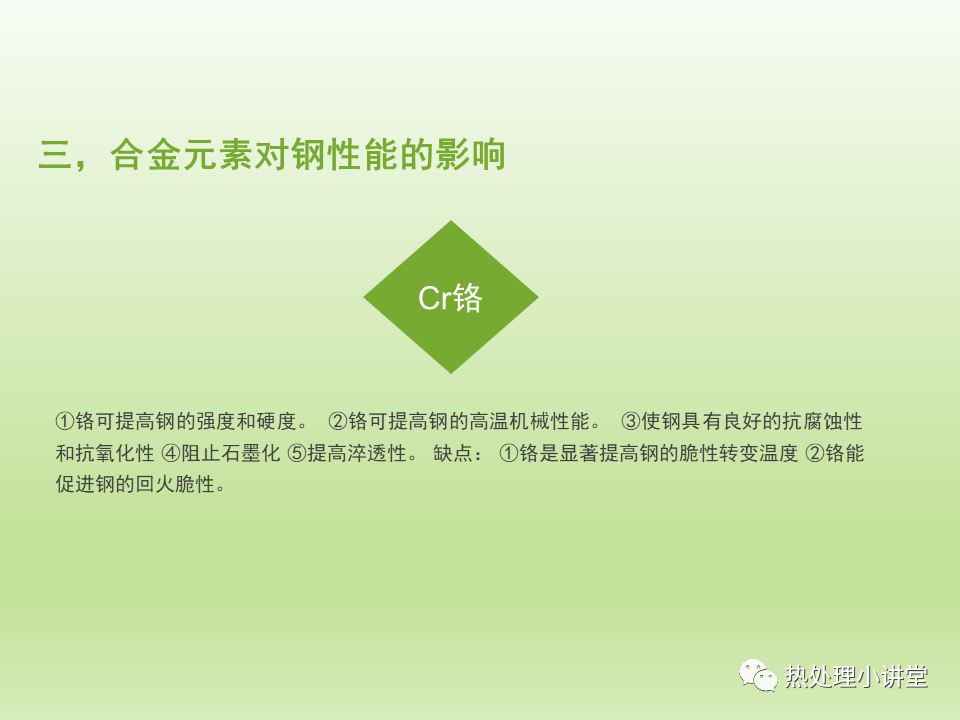 三，合金元素对钢性能的影响

Cr铬

①铬可提高钢的强度和硬度。 ②铬可提高钢的高温机械性能。 ③使钢具有良好的抗腐蚀性和抗氧化性 ④阻止石墨化 ⑤提高淬透性。 缺点： ①铬是显著提高钢的脆性转变温度 ②铬能促进钢的回火脆性。

热处理小讲堂